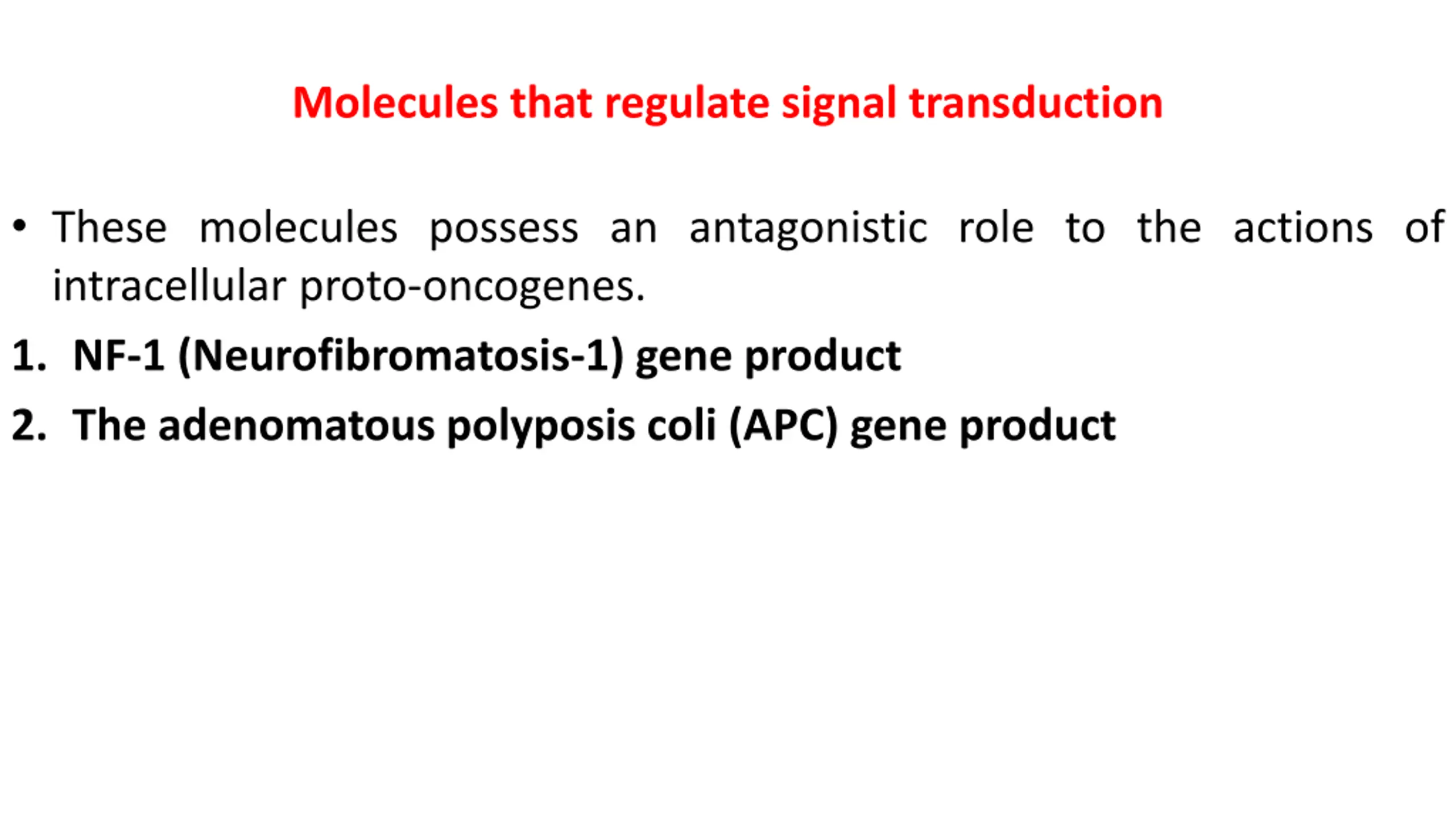 Molecules that regulate signal transduction

• These molecules possess an antagonistic role to the actions of intracellular proto-oncogenes.

1. NF-1 (Neurofibromatosis-1) gene product

2. The adenomatous polyposis coli (APC) gene product